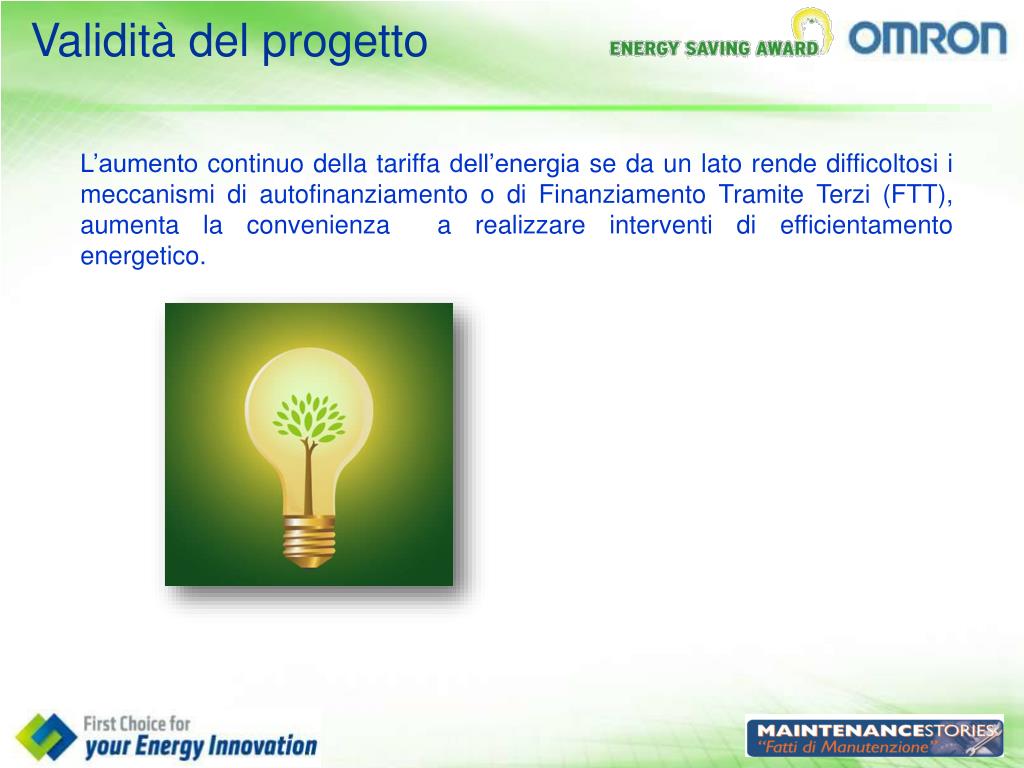 Validità del progetto

ENERGY SAVING AWARD

OMRON

L'aumento continuo della tariffa dell'energia se da un lato rende difficoltosi i meccanismi di autofinanziamento o di Finanziamento Tramite Terzi (FTT), aumenta la convenienza a realizzare interventi di efficientamento energetico.

First Choice for
your Energy Innovation

MAINTENANCESTORIES
"Fatti di Manutenzione"